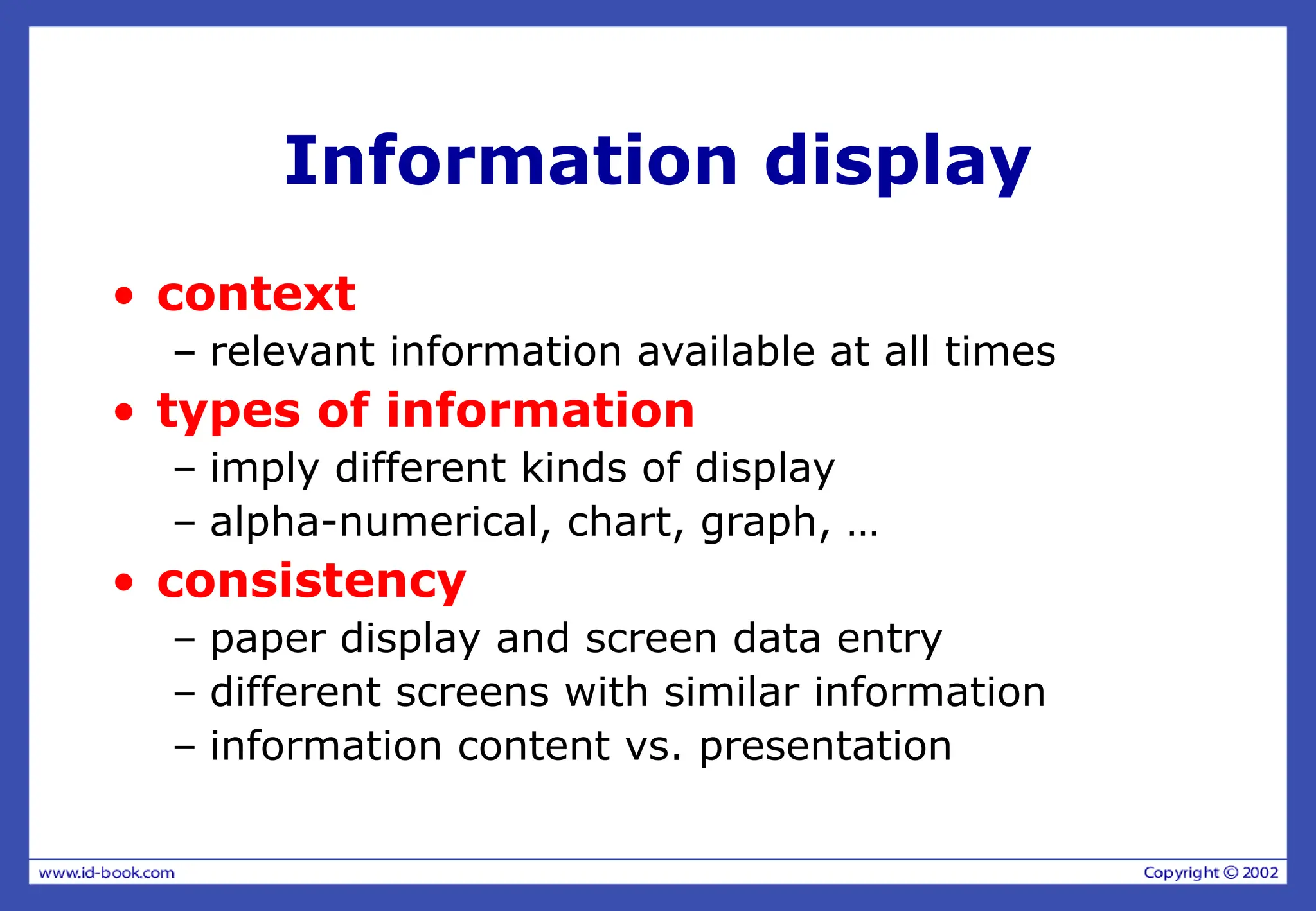 Information display

• context
– relevant information available at all times
• types of information
– imply different kinds of display
– alpha-numerical, chart, graph, …
• consistency
– paper display and screen data entry
– different screens with similar information
– information content vs. presentation

www.id-book.com
Copyright © 2002